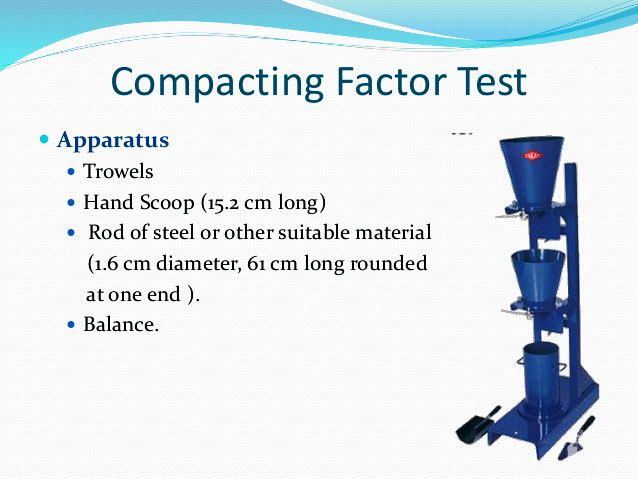 Compacting Factor Test

Apparatus

Trowels

Hand Scoop (15.2 cm long)

Rod of steel or other suitable material (1.6 cm diameter, 61 cm long rounded at one end ).

Balance.